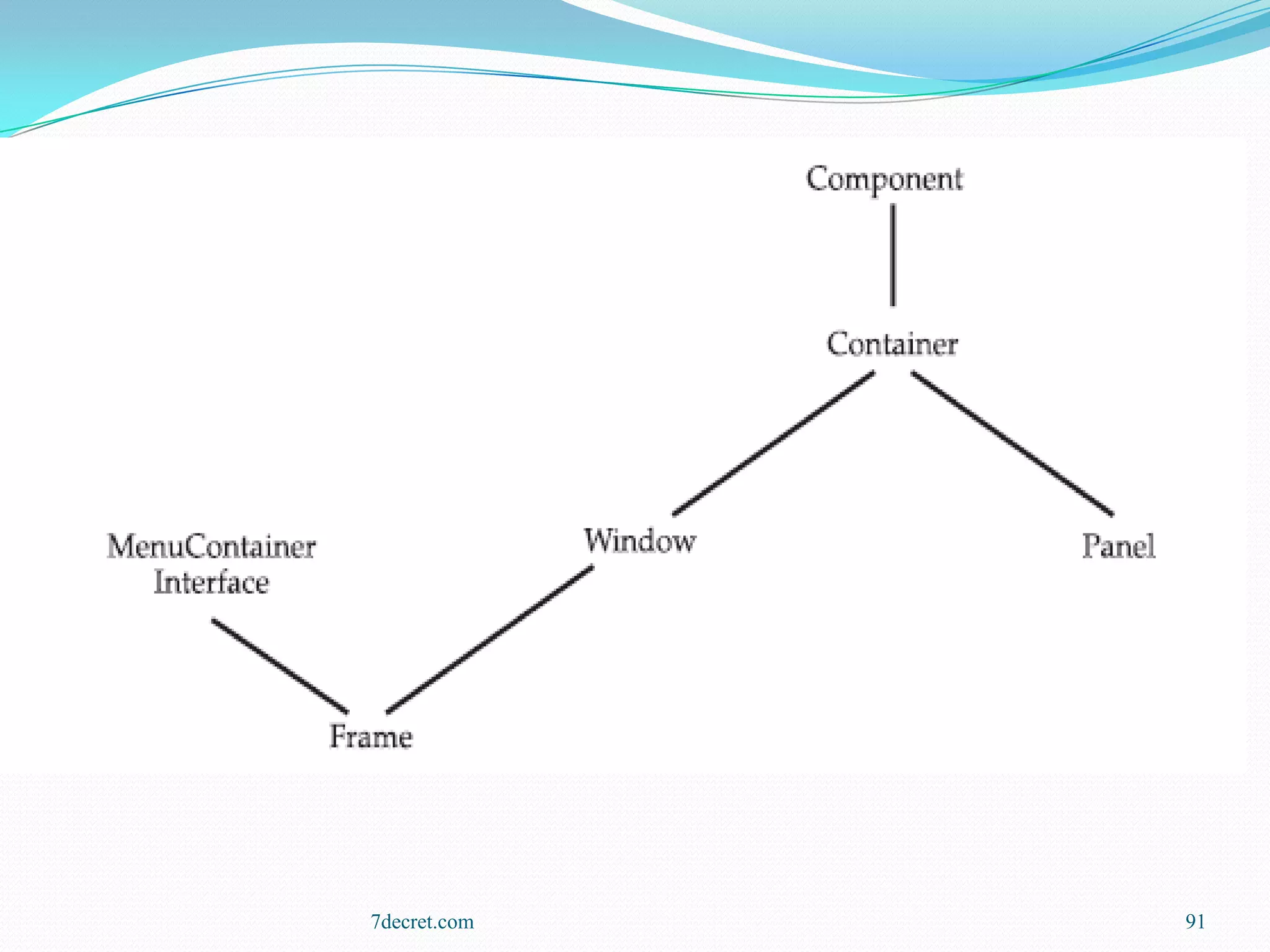 Component

Container

MenuContainer Interface

Window

Panel

Frame

7decret.com

91